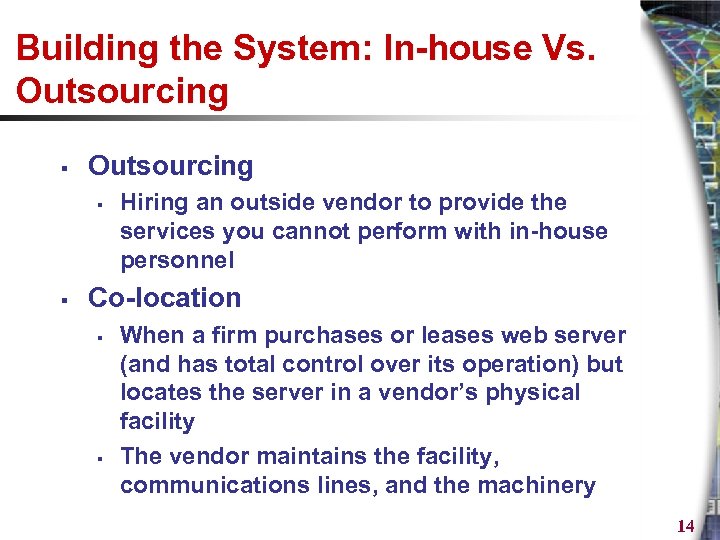 Building the System: In-house Vs. Outsourcing

- Outsourcing
  - Hiring an outside vendor to provide the services you cannot perform with in-house personnel
- Co-location
  - When a firm purchases or leases web server (and has total control over its operation) but locates the server in a vendor's physical facility
  - The vendor maintains the facility, communications lines, and the machinery

14